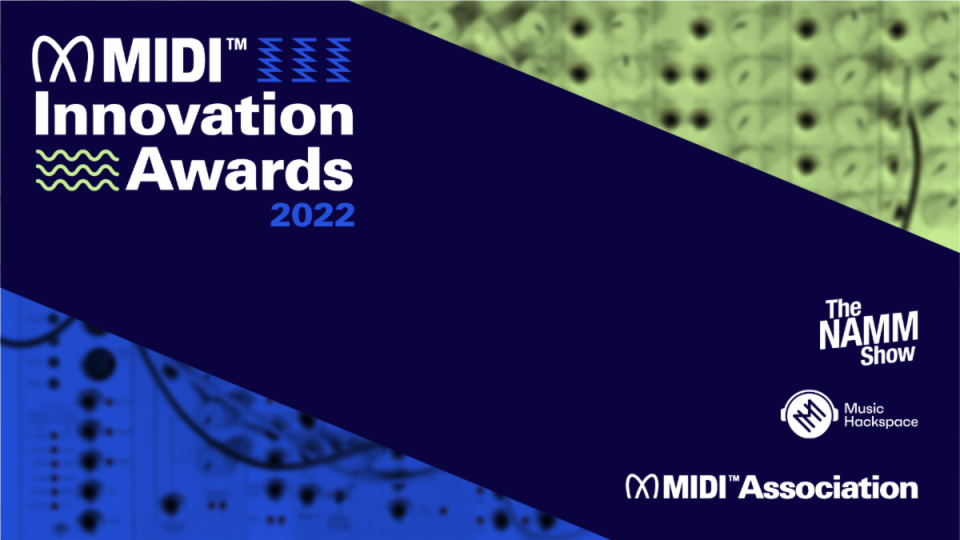 MIDI™
Innovation
Awards
2022

The NAMM Show

Music Hackspace

MIDI™ Association